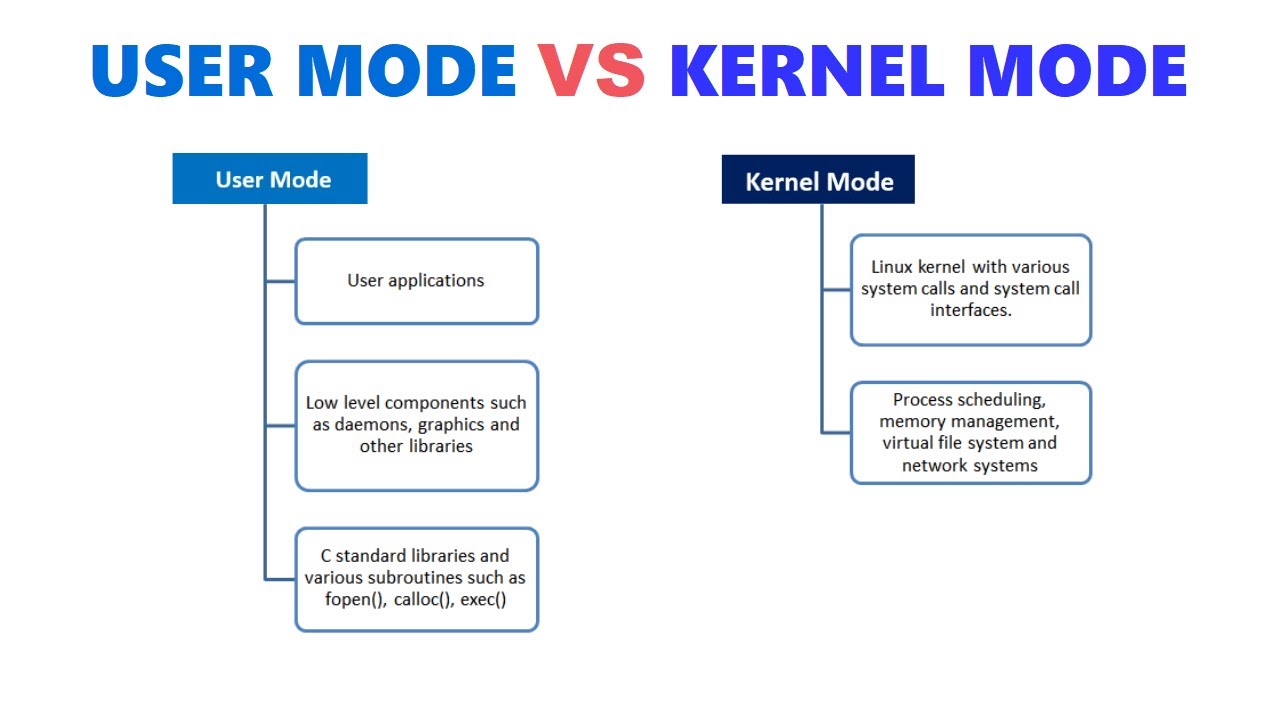 USER MODE VS KERNEL MODE

User Mode

User applications

Low level components such as daemons, graphics and other libraries

C standard libraries and various subroutines such as fopen(), calloc(), exec()

Kernel Mode

Linux kernel with various system calls and system call interfaces.

Process scheduling, memory management, virtual file system and network systems